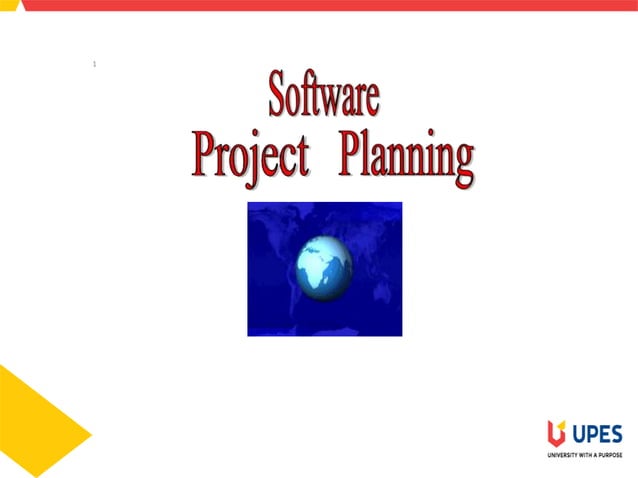 1

Software
Project Planning

UPES
UNIVERSITY WITH A PURPOSE